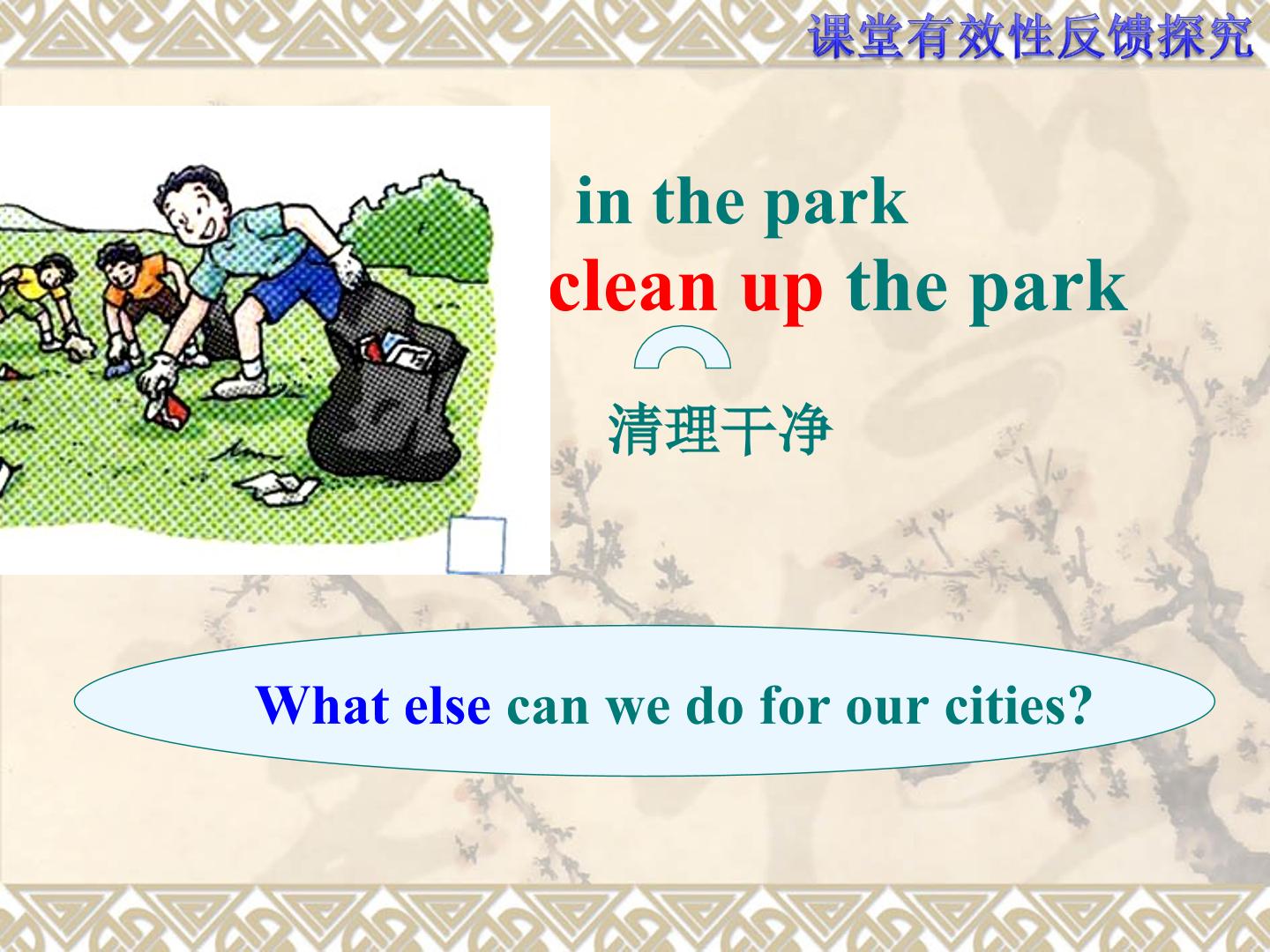 课堂有效性反馈探究

in the park

clean up the park

清理干净

What else can we do for our cities?